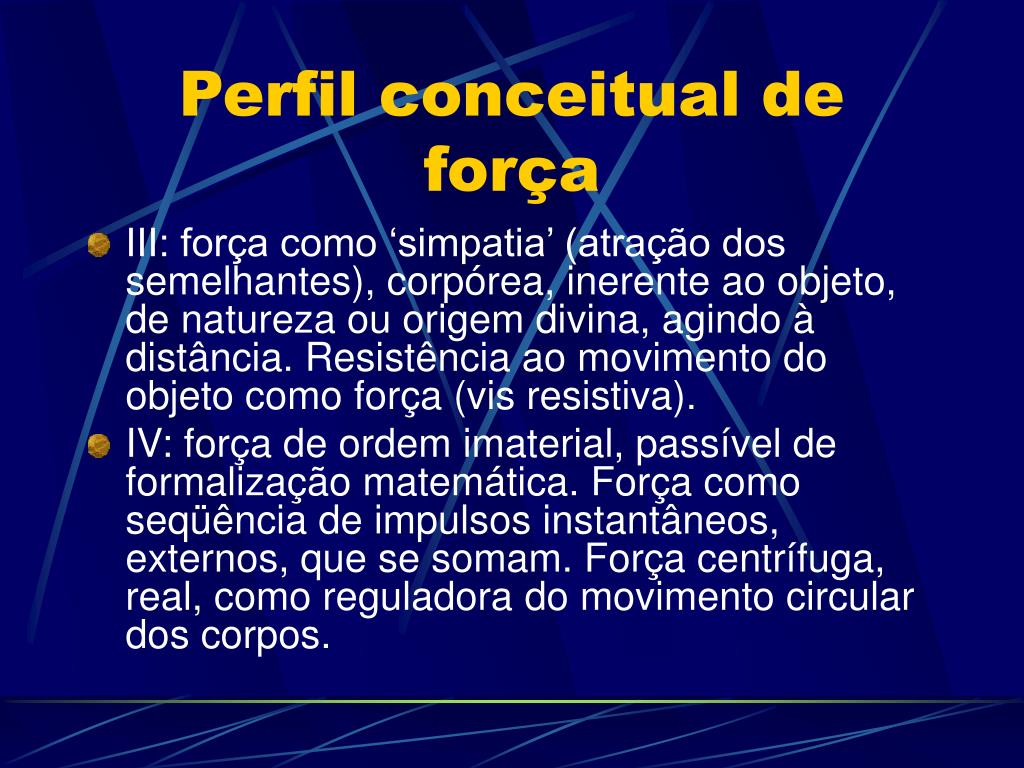 Perfil conceitual de força

III: força como ‘simpatia’ (atração dos semelhantes), corpórea, inerente ao objeto, de natureza ou origem divina, agindo à distância. Resistência ao movimento do objeto como força (vis resistiva).

IV: força de ordem imaterial, passível de formalização matemática. Força como seqüência de impulsos instantâneos, externos, que se somam. Força centrífuga, real, como reguladora do movimento circular dos corpos.